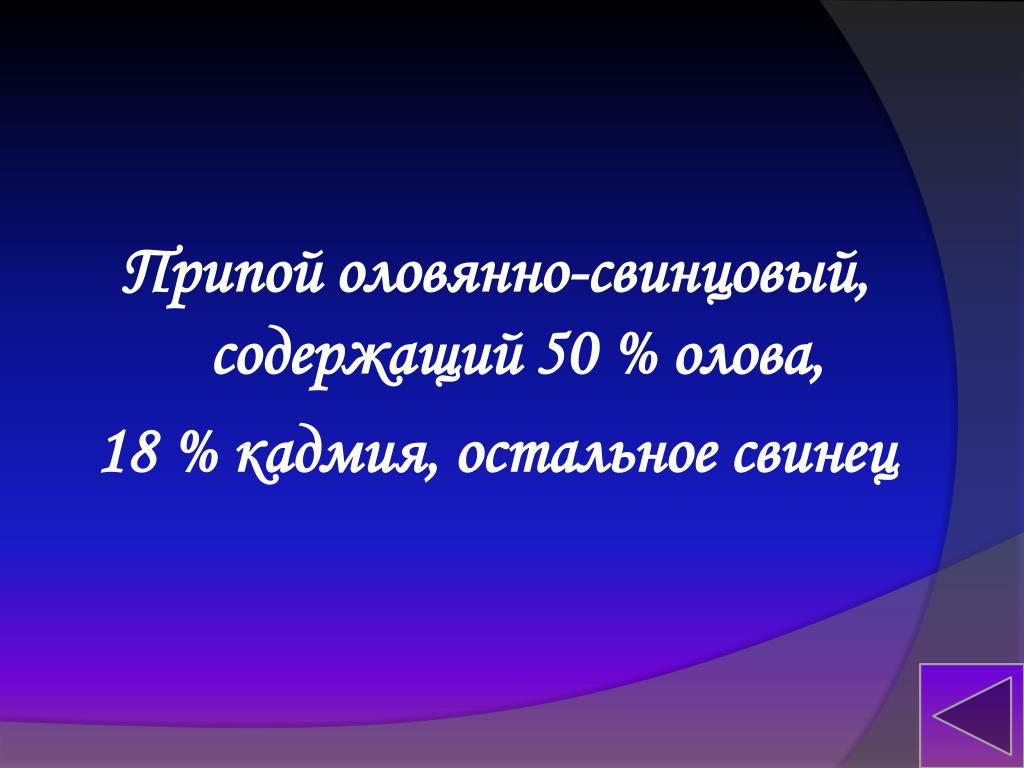 Припой оловянно-свинцовый, содержащий 50 % олова,

18 % кадмия, остальное свинец